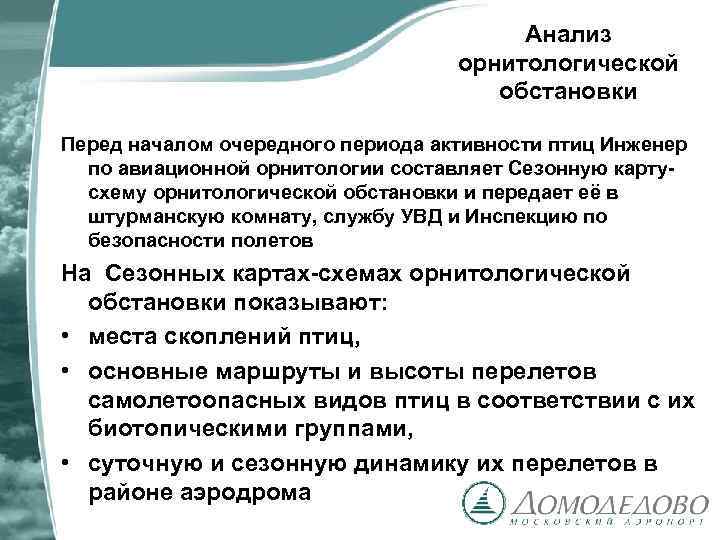 Анализ орнитологической обстановки

Перед началом очередного периода активности птиц Инженер по авиационной орнитологии составляет Сезонную карту-схему орнитологической обстановки и передает её в штурманскую комнату, службу УВД и Инспекцию по безопасности полетов

На Сезонных картах-схемах орнитологической обстановки показывают:

• места скоплений птиц,

• основные маршруты и высоты перелетов самолетоопасных видов птиц в соответствии с их биотопическими группами,

• суточную и сезонную динамику их перелетов в районе аэродрома

ДОМОДЕДОВО
МОСКОВСКИЙ АЭРОПОРТ